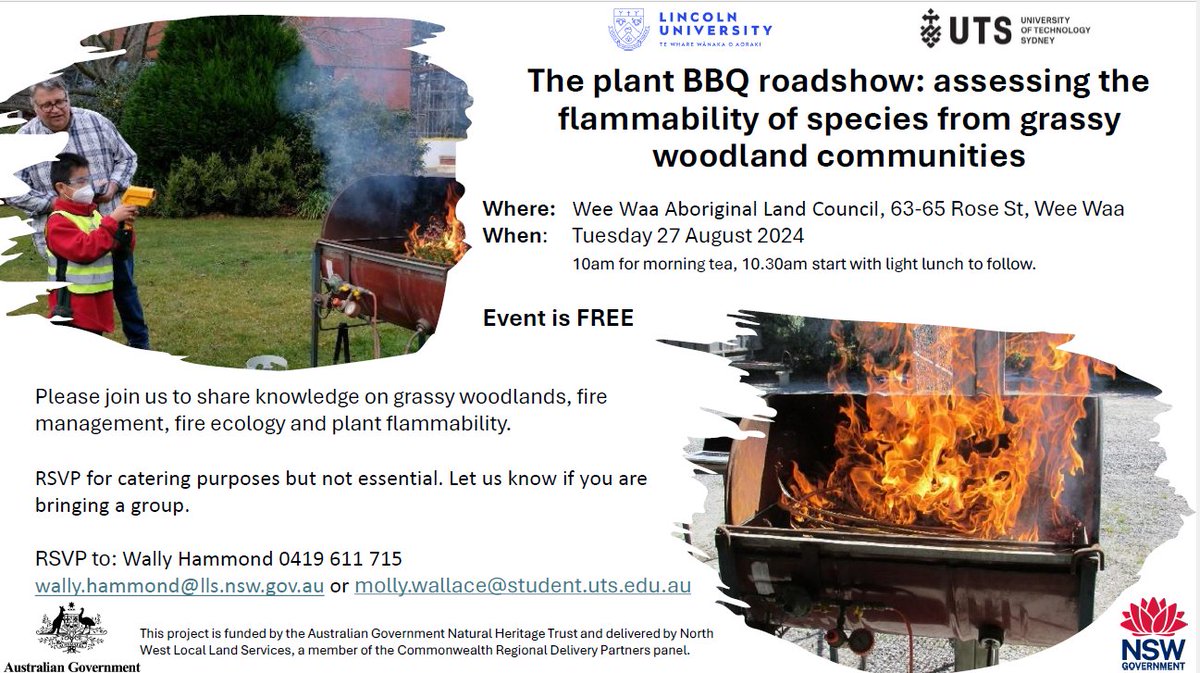 LINCOLN UNIVERSITY
TE WHARE WĀNAKA O AORAKI

UTS UNIVERSITY OF TECHNOLOGY SYDNEY

The plant BBQ roadshow: assessing the flammability of species from grassy woodland communities

Where: Wee Waa Aboriginal Land Council, 63-65 Rose St, Wee Waa
When: Tuesday 27 August 2024
10am for morning tea, 10.30am start with light lunch to follow.

Event is FREE

Please join us to share knowledge on grassy woodlands, fire management, fire ecology and plant flammability.

RSVP for catering purposes but not essential. Let us know if you are bringing a group.

RSVP to: Wally Hammond 0419 611 715
wally.hammond@lls.nsw.gov.au or molly.wallace@student.uts.edu.au

Australian Government

This project is funded by the Australian Government Natural Heritage Trust and delivered by North West Local Land Services, a member of the Commonwealth Regional Delivery Partners panel.

NSW GOVERNMENT